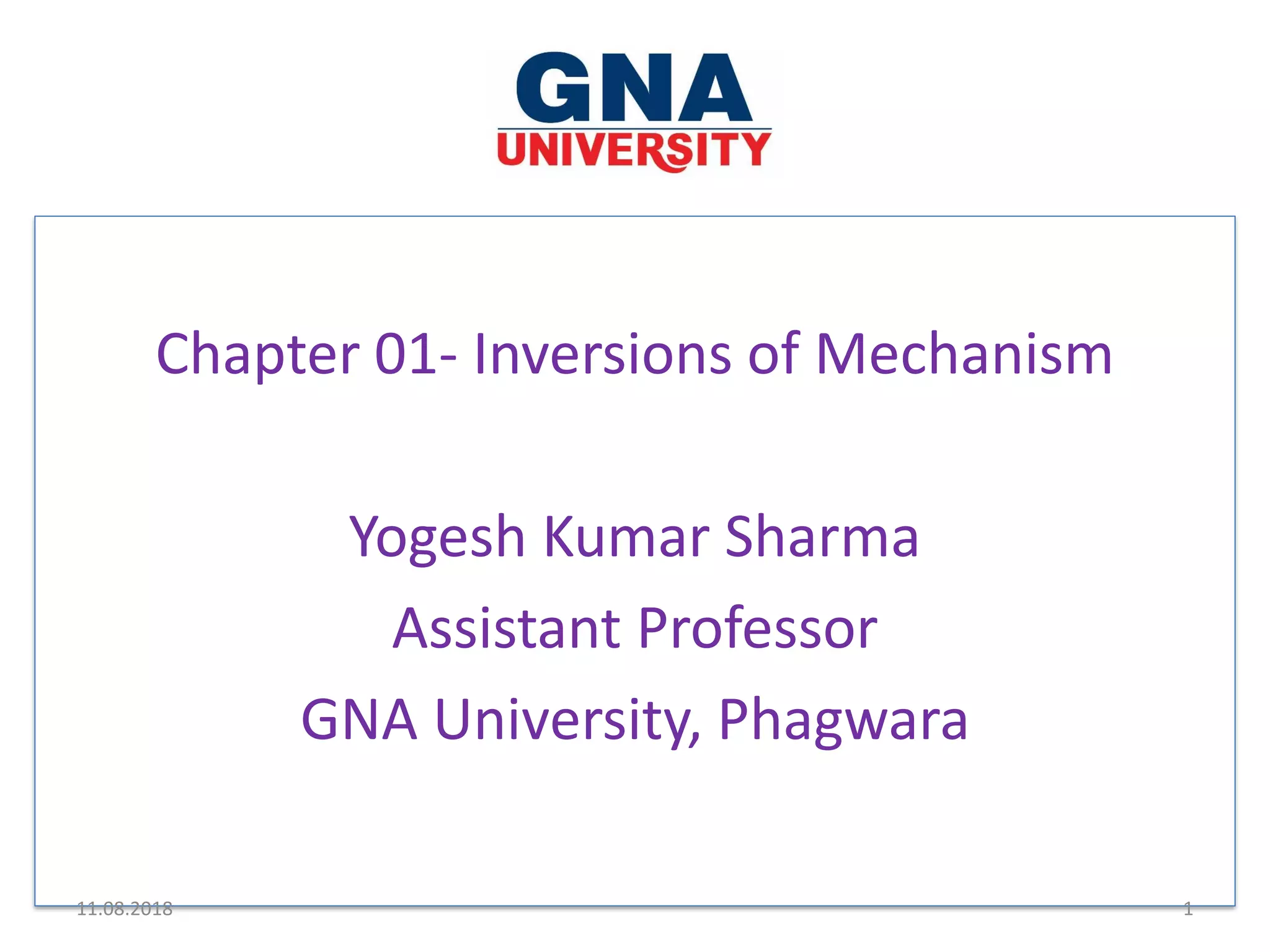 GNA
UNIVERSITY

Chapter 01- Inversions of Mechanism

Yogesh Kumar Sharma

Assistant Professor

GNA University, Phagwara

11.08.2018

1